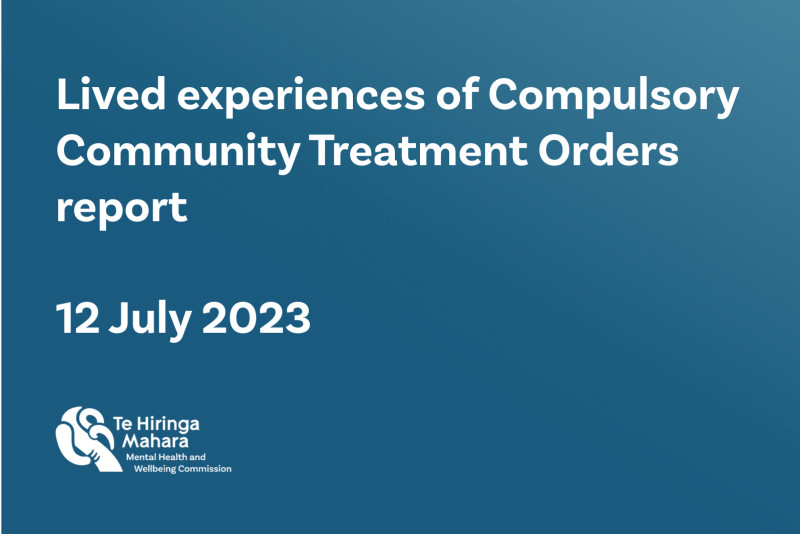 Lived experiences of Compulsory Community Treatment Orders report

12 July 2023

Te Hiringa Mahara
Mental Health and Wellbeing Commission